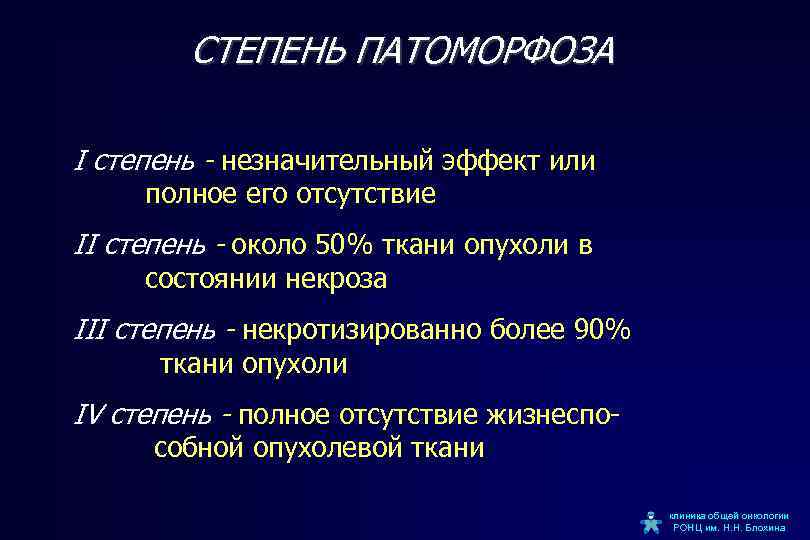 СТЕПЕНЬ ПАТОМОРФОЗА

I степень - незначительный эффект или полное его отсутствие

II степень - около 50% ткани опухоли в состоянии некроза

III степень - некротизированно более 90% ткани опухоли

IV степень - полное отсутствие жизнеспособной опухолевой ткани

клиника общей онкологии
РОНЦ им. Н.Н. Блохина